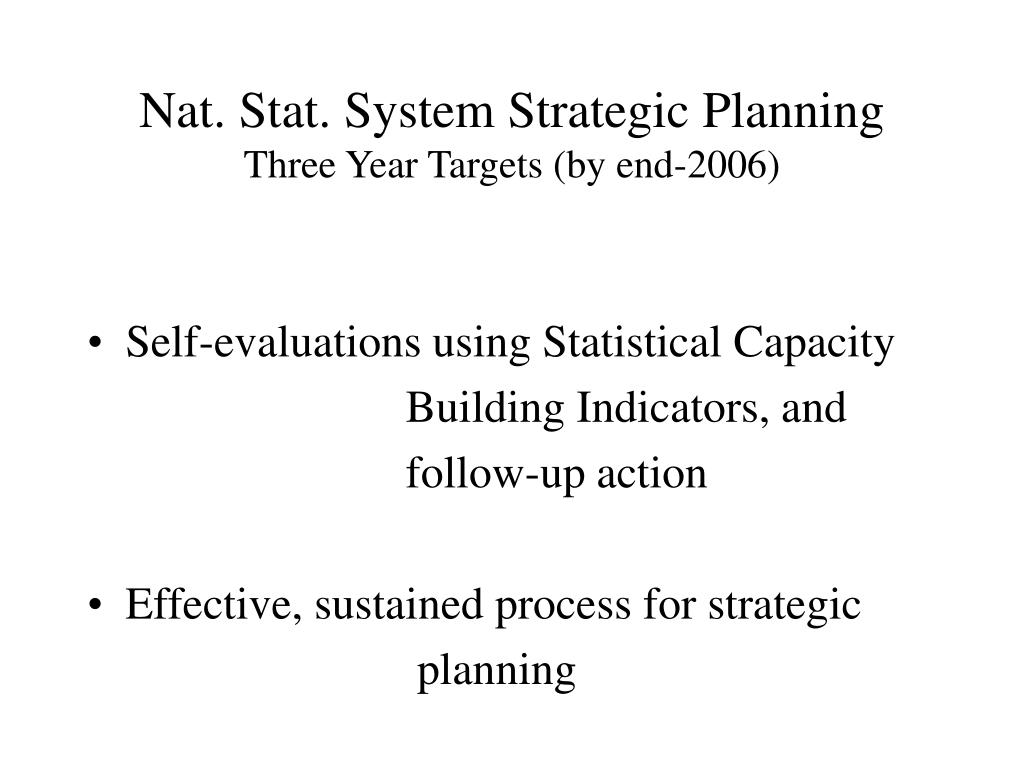 Nat. Stat. System Strategic Planning
Three Year Targets (by end-2006)

• Self-evaluations using Statistical Capacity Building Indicators, and follow-up action

• Effective, sustained process for strategic planning